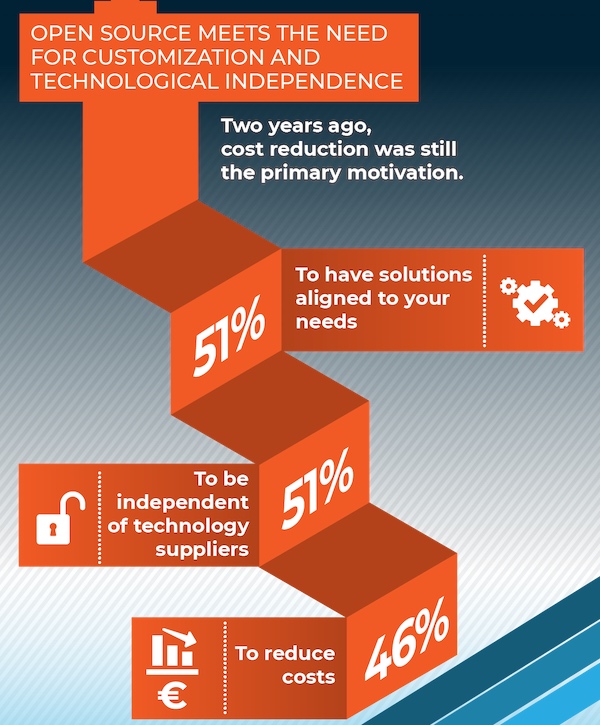 OPEN SOURCE MEETS THE NEED FOR CUSTOMIZATION AND TECHNOLOGICAL INDEPENDENCE

Two years ago, cost reduction was still the primary motivation.

51%

To have solutions aligned to your needs

To be independent of technology suppliers

51%

€

To reduce costs

46%